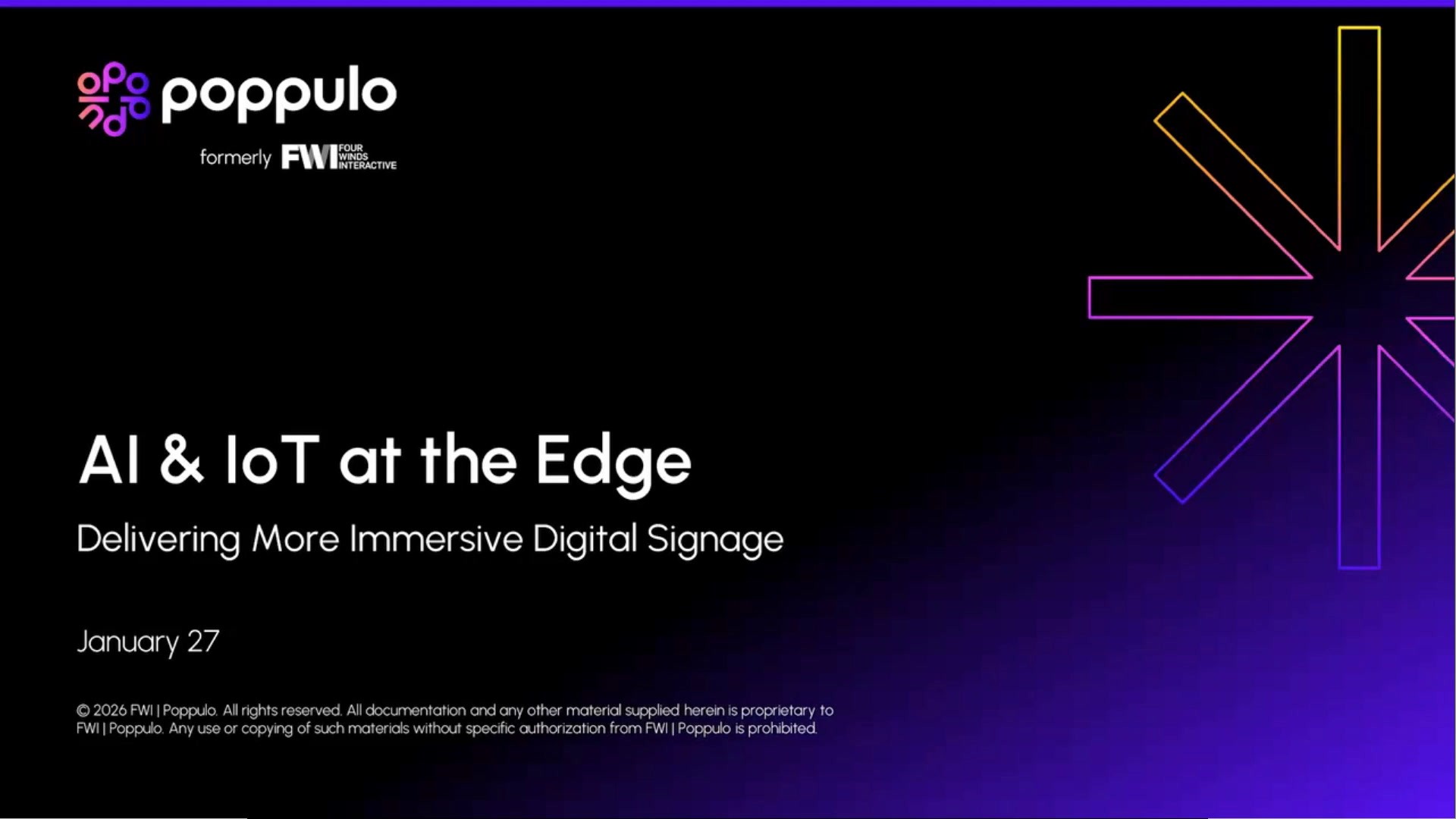 poppulo

formerly FWI FOUR WINDS INTERACTIVE

AI & IoT at the Edge

Delivering More Immersive Digital Signage

January 27

© 2026 FWI | Poppulo. All rights reserved. All documentation and any other material supplied herein is proprietary to FWI | Poppulo. Any use or copying of such materials without specific authorization from FWI | Poppulo is prohibited.